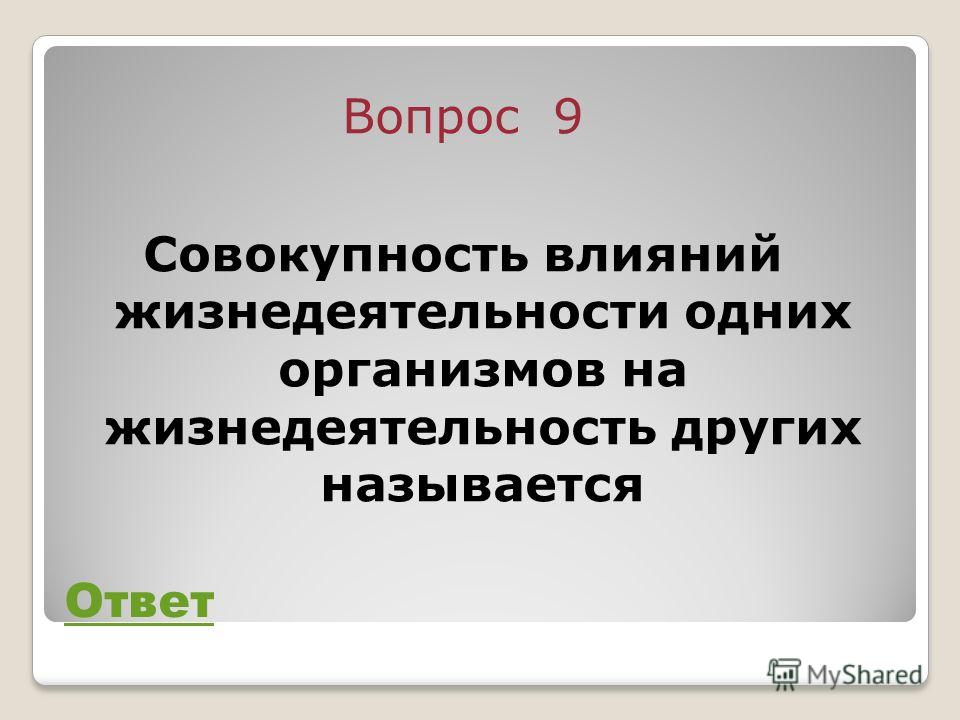 Вопрос 9

Совокупность влияний жизнедеятельности одних организмов на жизнедеятельность других называется

Ответ

MyShared